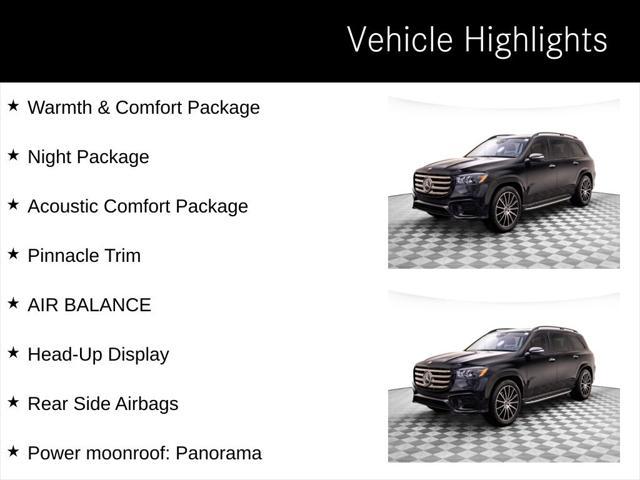 Vehicle Highlights

★ Warmth & Comfort Package

★ Night Package

★ Acoustic Comfort Package

★ Pinnacle Trim

★ AIR BALANCE

★ Head-Up Display

★ Rear Side Airbags

★ Power moonroof: Panorama